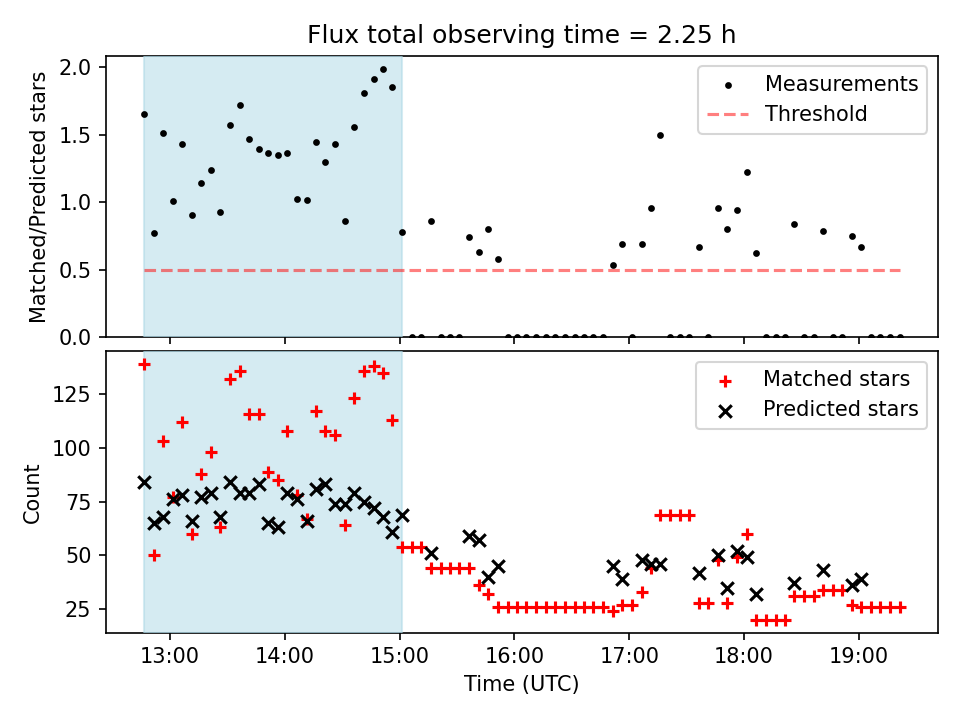 Flux total observing time = 2.25 h

Matched/Predicted stars

2.0
1.5
1.0
0.5
0.0

Measurements
Threshold

Count

125
100
75
50
25

Matched stars
Predicted stars

13:00 14:00 15:00 16:00 17:00 18:00 19:00

Time (UTC)